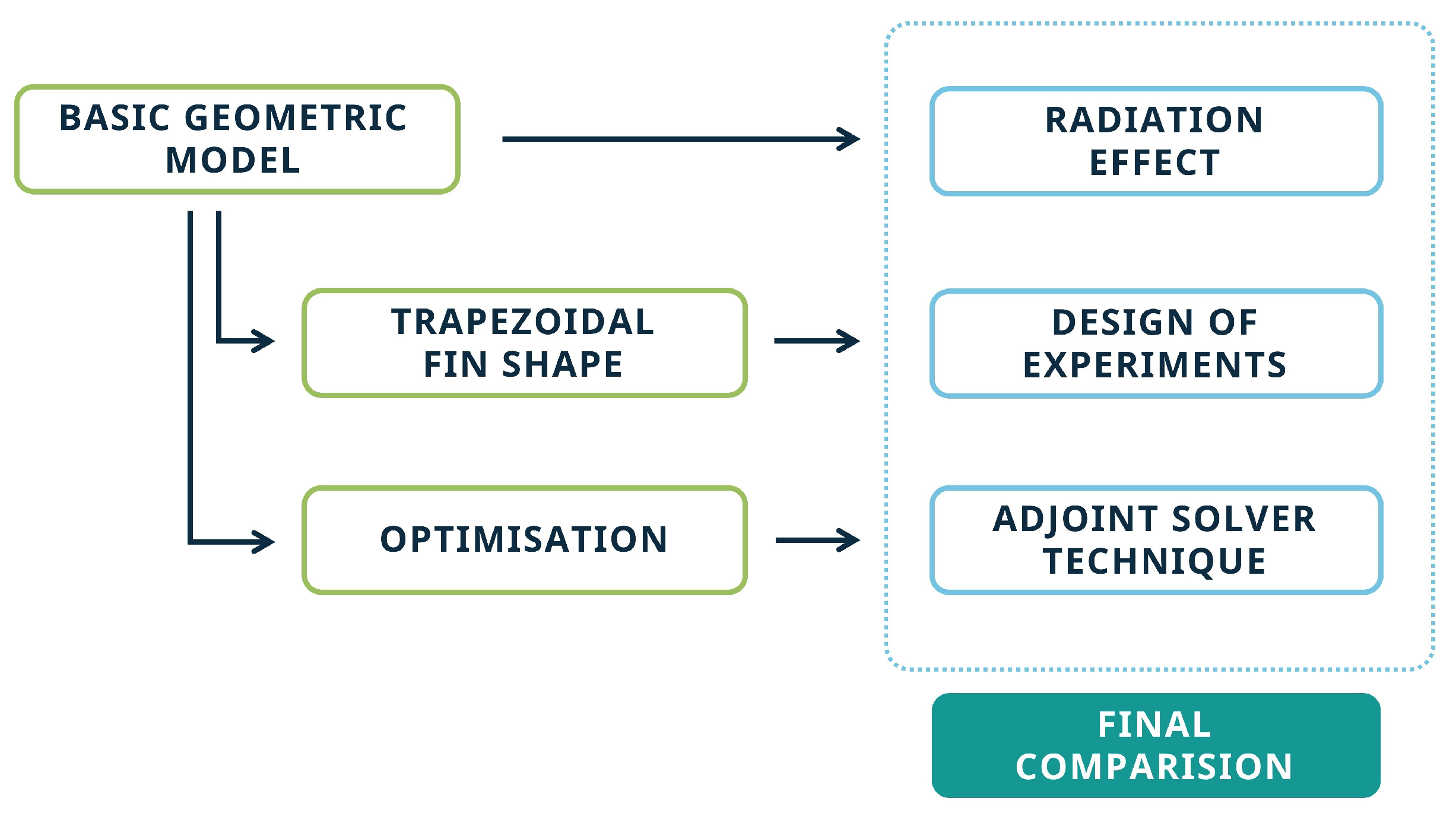 BASIC GEOMETRIC MODEL

RADIATION EFFECT

TRAPEZOIDAL FIN SHAPE

DESIGN OF EXPERIMENTS

OPTIMISATION

ADJOINT SOLVER TECHNIQUE

FINAL COMPARISION